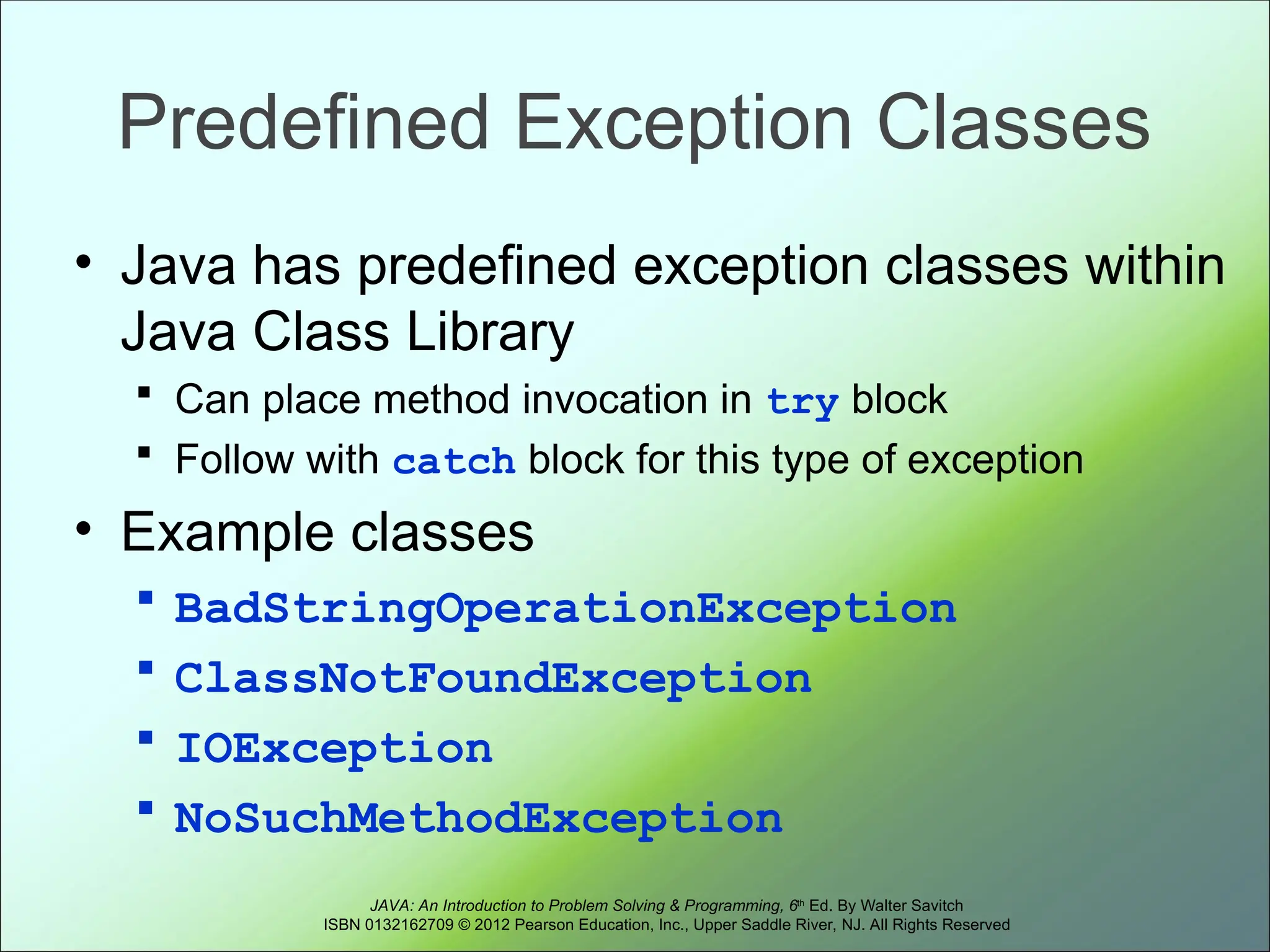 Predefined Exception Classes

• Java has predefined exception classes within Java Class Library
  ▪ Can place method invocation in try block
  ▪ Follow with catch block for this type of exception
• Example classes
  ▪ BadStringOperationException
  ▪ ClassNotFoundException
  ▪ IOException
  ▪ NoSuchMethodException

JAVA: An Introduction to Problem Solving & Programming, 6th Ed. By Walter Savitch
ISBN 0132162709 © 2012 Pearson Education, Inc., Upper Saddle River, NJ. All Rights Reserved